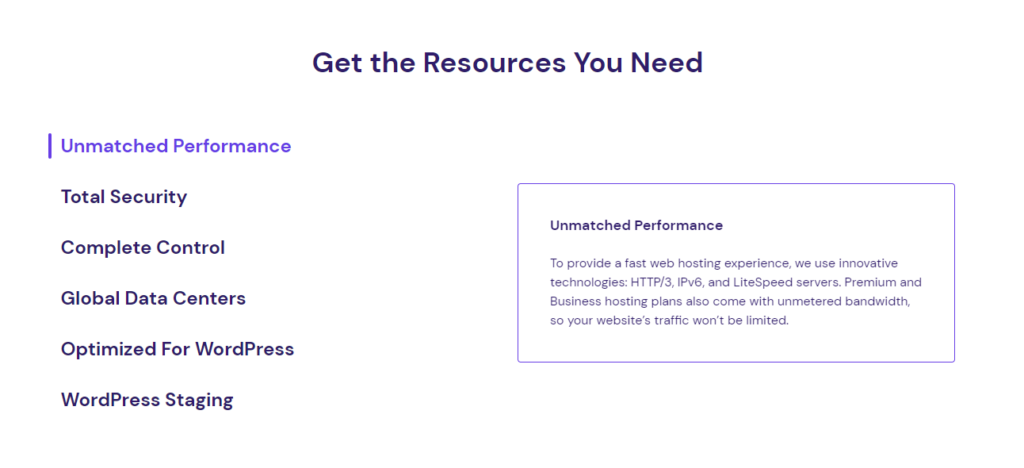 Get the Resources You Need

Unmatched Performance

Total Security

Complete Control

Global Data Centers

Optimized For WordPress

WordPress Staging

Unmatched Performance

To provide a fast web hosting experience, we use innovative technologies: HTTP/3, IPv6, and LiteSpeed servers. Premium and Business hosting plans also come with unmetered bandwidth, so your website's traffic won't be limited.